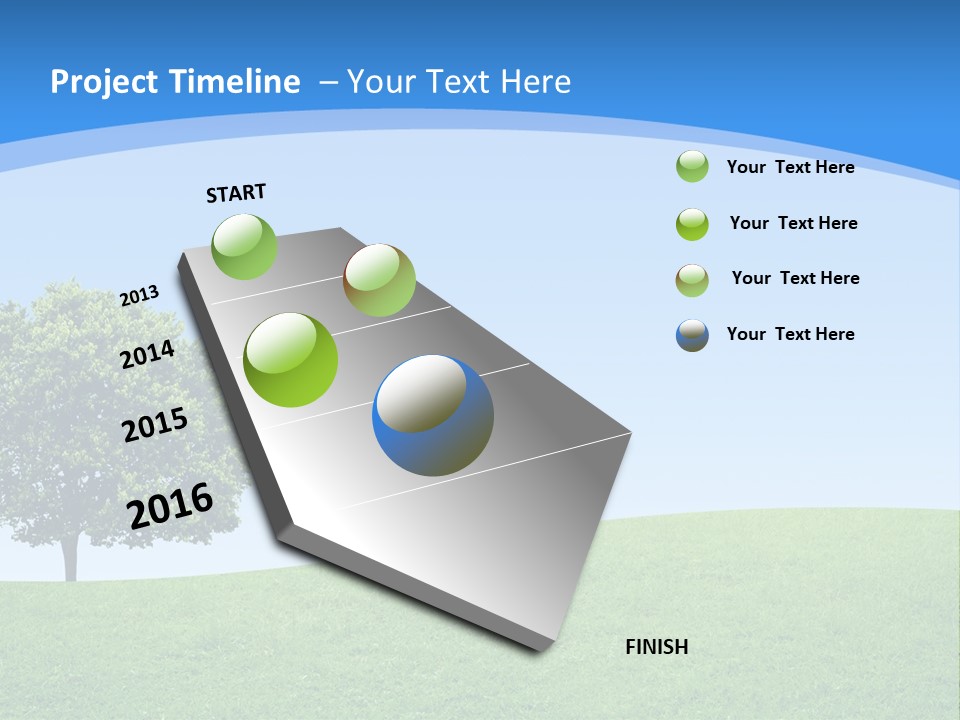 Project Timeline – Your Text Here

START

2013

2014

2015

2016

FINISH

Your Text Here

Your Text Here

Your Text Here

Your Text Here